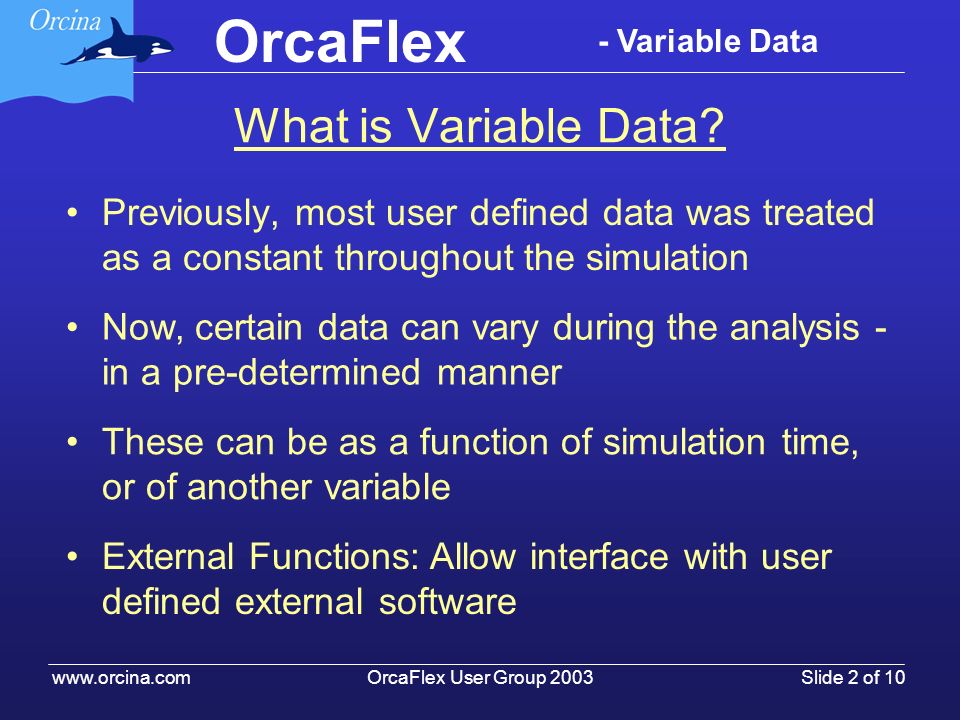 Orcina

OrcaFlex

- Variable Data

What is Variable Data?

• Previously, most user defined data was treated as a constant throughout the simulation

• Now, certain data can vary during the analysis - in a pre-determined manner

• These can be as a function of simulation time, or of another variable

• External Functions: Allow interface with user defined external software

www.orcina.com

OrcaFlex User Group 2003

Slide 2 of 10